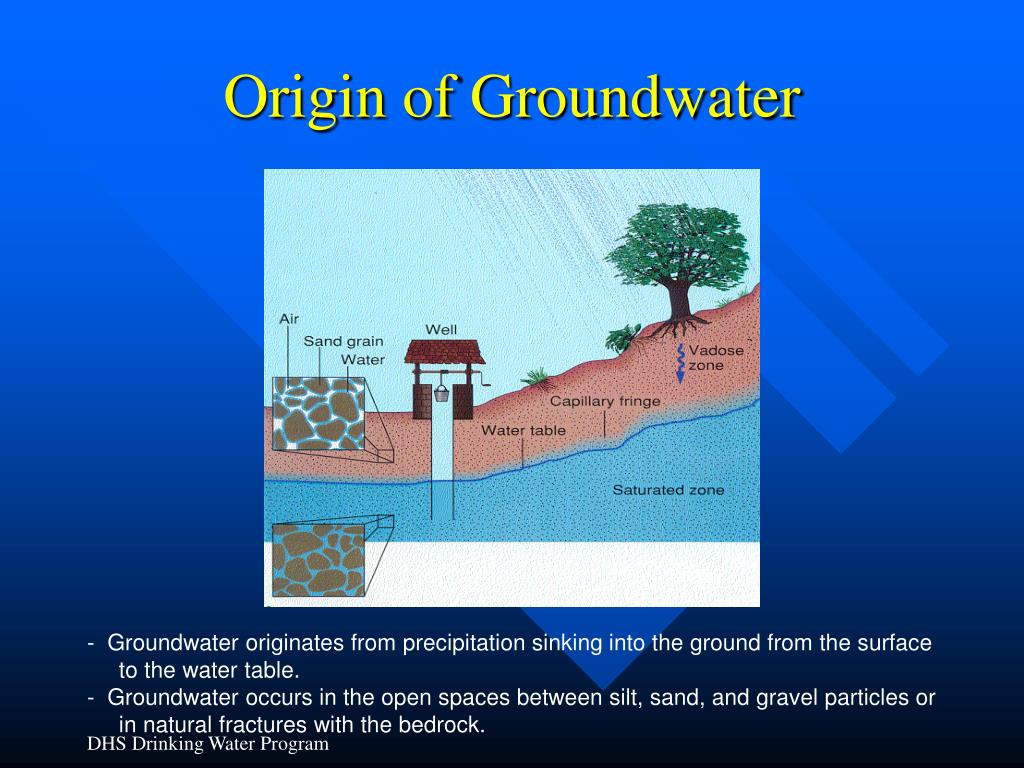 Origin of Groundwater

Air
Sand grain
Water
Well
Vadose zone
Capillary fringe
Water table
Saturated zone

- Groundwater originates from precipitation sinking into the ground from the surface to the water table.
- Groundwater occurs in the open spaces between silt, sand, and gravel particles or in natural fractures with the bedrock.

DHS Drinking Water Program